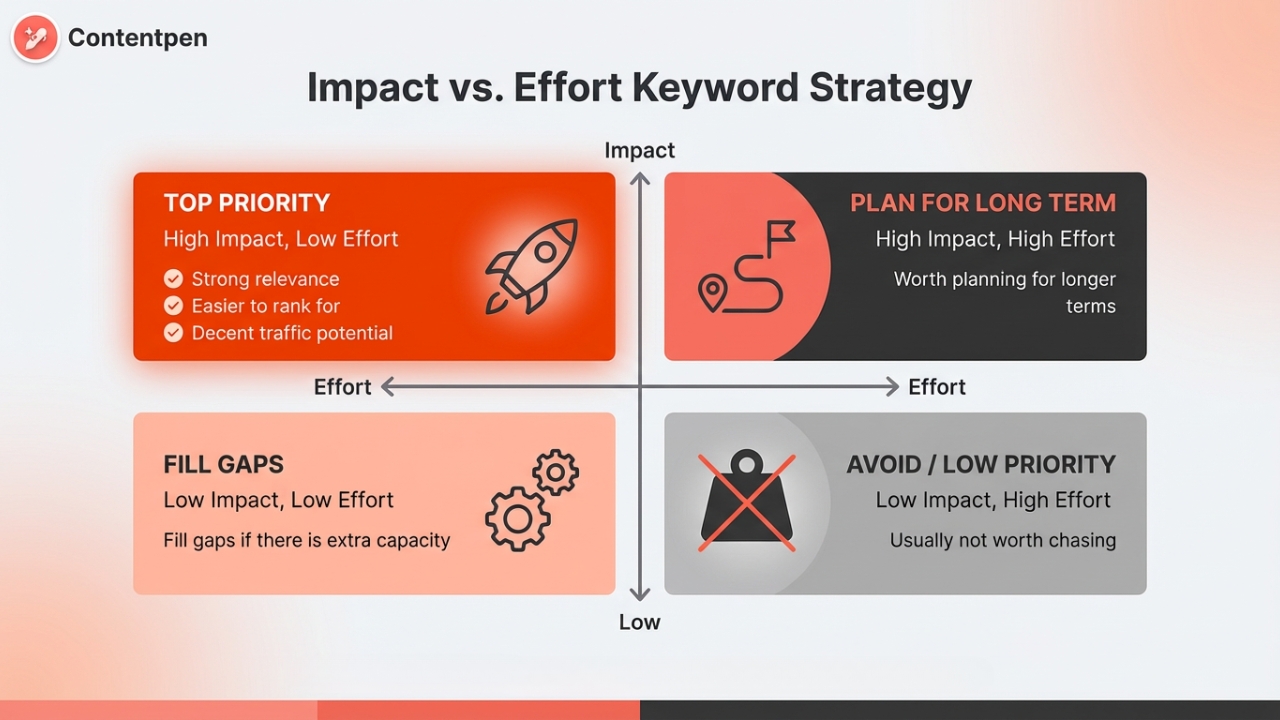 Contentpen

Impact vs. Effort Keyword Strategy

Impact

TOP PRIORITY
High Impact, Low Effort
Strong relevance
Easier to rank for
Decent traffic potential

PLAN FOR LONG TERM
High Impact, High Effort
Worth planning for longer terms

Effort

Effort

FILL GAPS
Low Impact, Low Effort
Fill gaps if there is extra capacity

AVOID / LOW PRIORITY
Low Impact, High Effort
Usually not worth chasing

Low